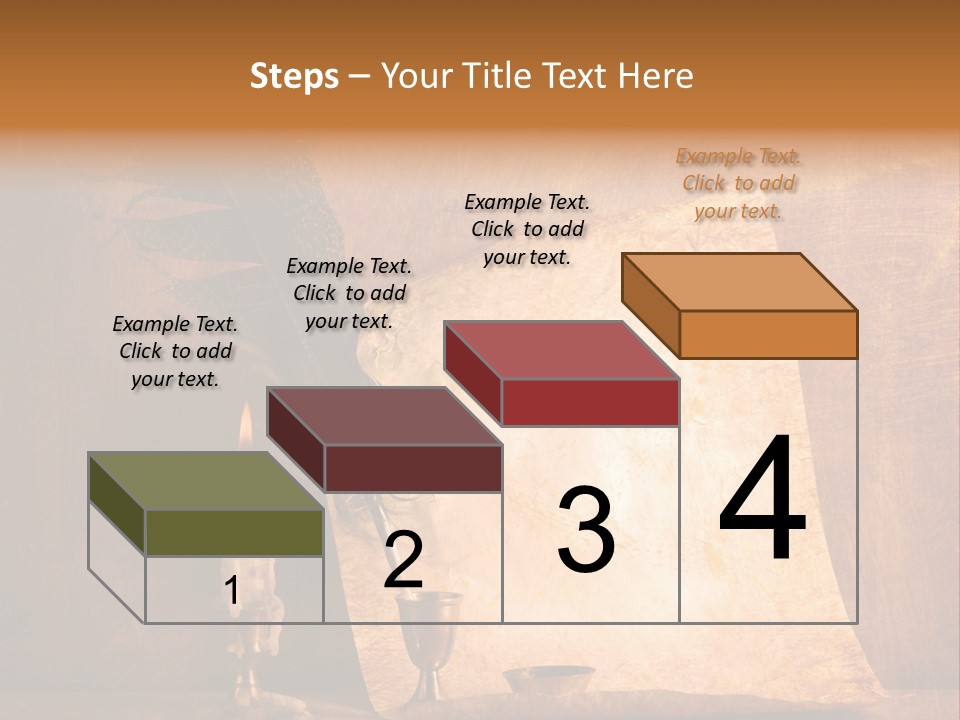 Steps – Your Title Text Here

Example Text. Click to add your text.

Example Text. Click to add your text.

Example Text. Click to add your text.

Example Text. Click to add your text.

1

2

3

4